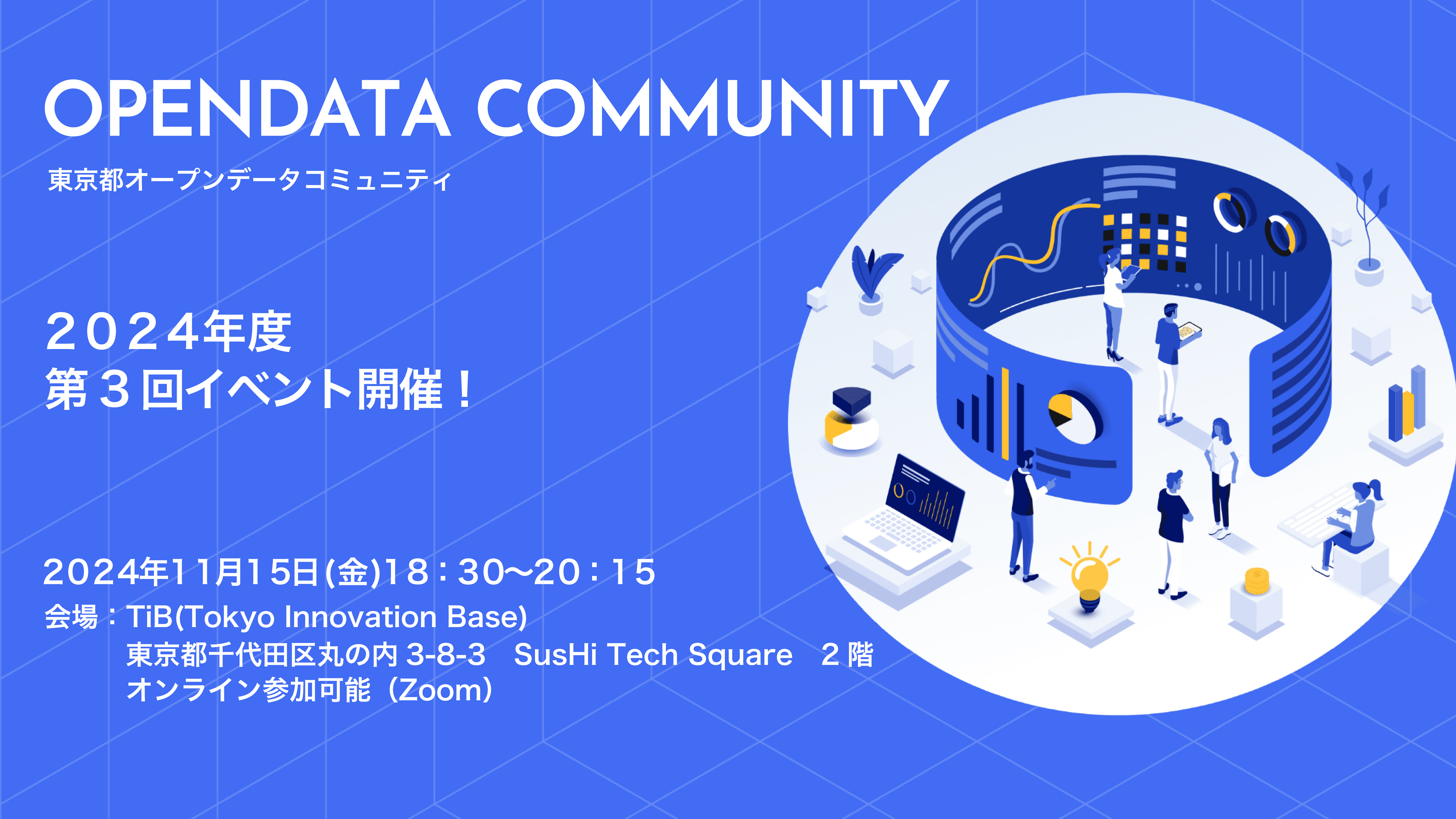 OPENDATA COMMUNITY

東京都オープンデータコミュニティ

２０２４年度
第３回イベント開催！

2024年11月15日(金)18：30〜20：15
会場：TiB(Tokyo Innovation Base)
東京都千代田区丸の内 3-8-3　SusHi Tech Square　２階
オンライン参加可能（Zoom）